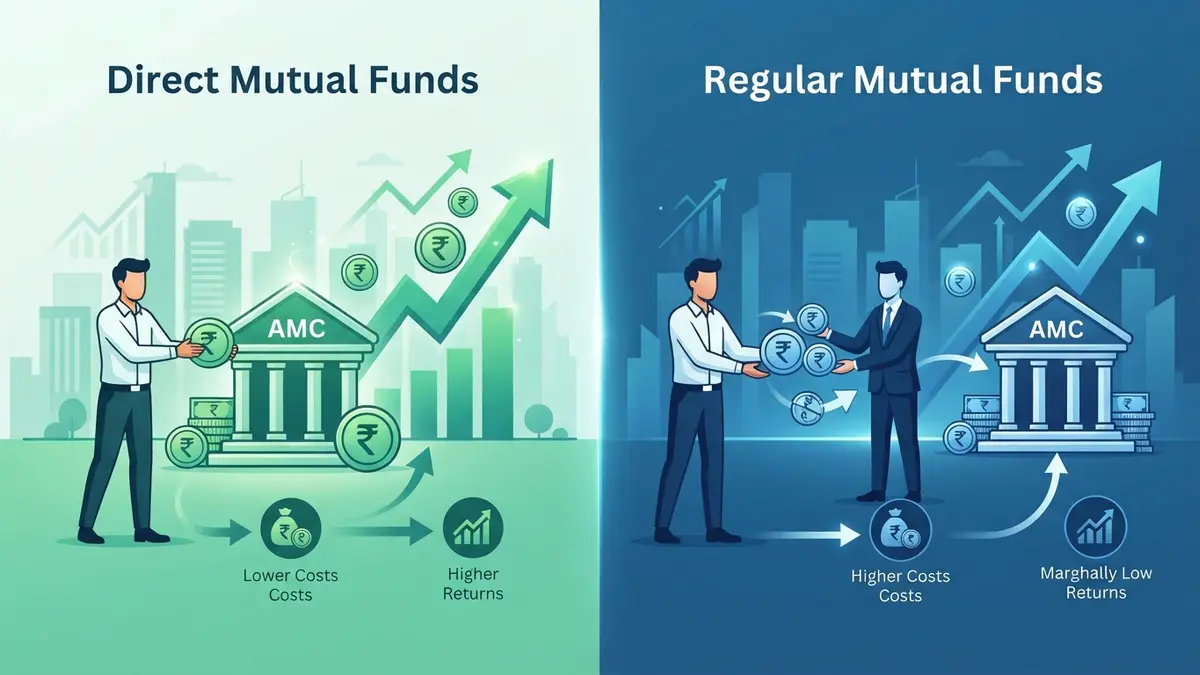 Direct Mutual Funds

AMC

Lower Costs Costs

Higher Returns

Regular Mutual Funds

AMC

Higher Costs Costs

Marghally Low Returns